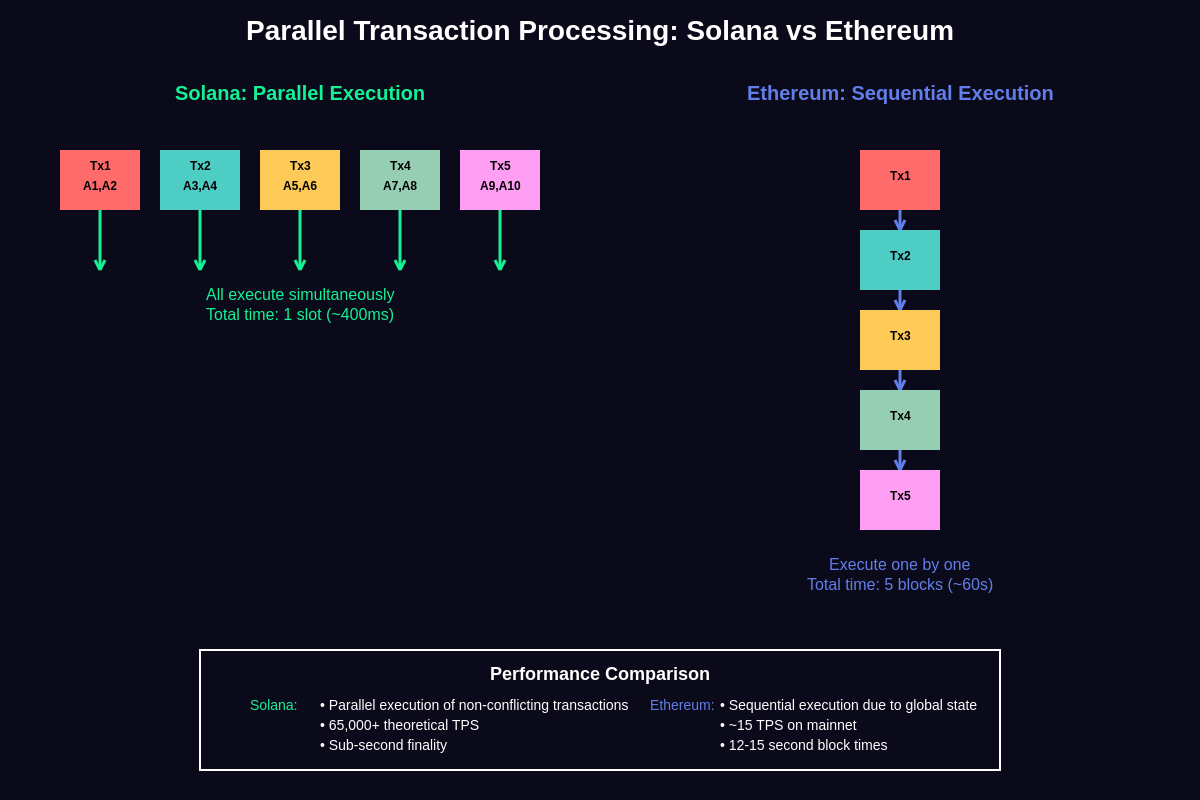 Parallel Transaction Processing: Solana vs Ethereum

Solana: Parallel Execution

Tx1
A1,A2

Tx2
A3,A4

Tx3
A5,A6

Tx4
A7,A8

Tx5
A9,A10

All execute simultaneously
Total time: 1 slot (~400ms)

Ethereum: Sequential Execution

Tx1

Tx2

Tx3

Tx4

Tx5

Execute one by one
Total time: 5 blocks (~60s)

Performance Comparison

Solana:
• Parallel execution of non-conflicting transactions
• 65,000+ theoretical TPS
• Sub-second finality

Ethereum:
• Sequential execution due to global state
• ~15 TPS on mainnet
• 12-15 second block times